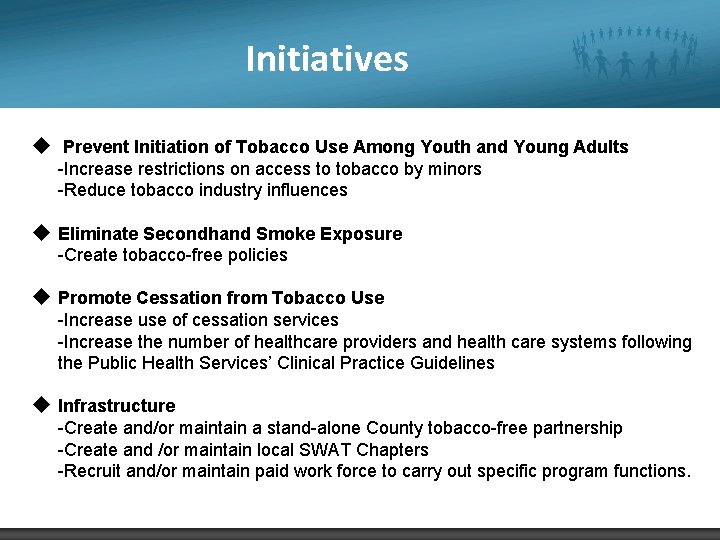 Initiatives

◆ Prevent Initiation of Tobacco Use Among Youth and Young Adults
-Increase restrictions on access to tobacco by minors
-Reduce tobacco industry influences

◆ Eliminate Secondhand Smoke Exposure
-Create tobacco-free policies

◆ Promote Cessation from Tobacco Use
-Increase use of cessation services
-Increase the number of healthcare providers and health care systems following the Public Health Services' Clinical Practice Guidelines

◆ Infrastructure
-Create and/or maintain a stand-alone County tobacco-free partnership
-Create and /or maintain local SWAT Chapters
-Recruit and/or maintain paid work force to carry out specific program functions.